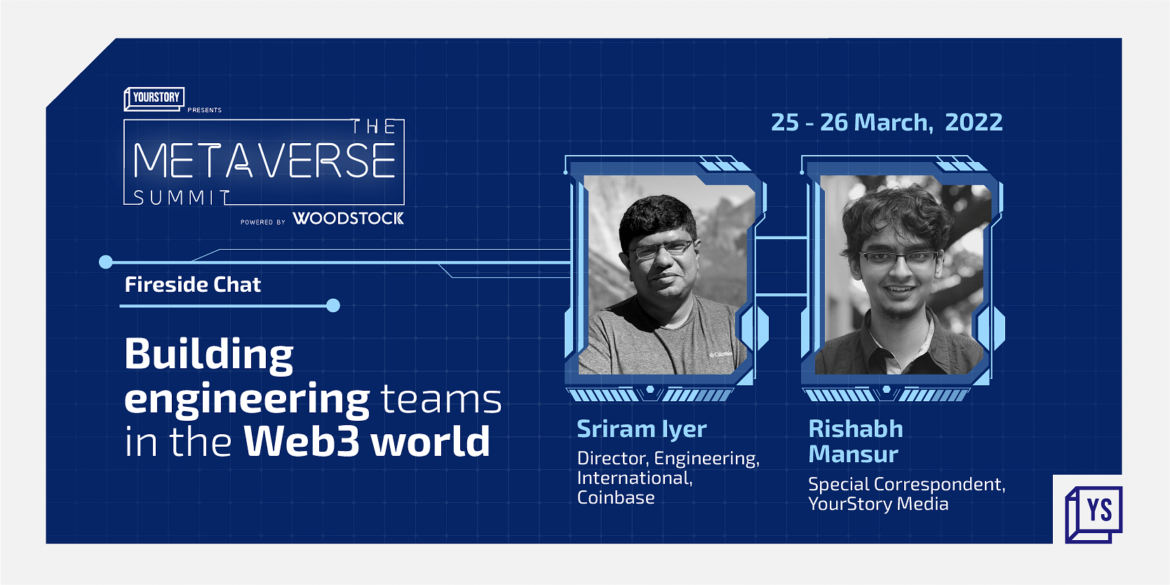 YOURSTORY PRESENTS

THE METAVERSE SUMMIT

POWERED BY WOODSTOCK

25 - 26 March, 2022

Fireside Chat

Building engineering teams in the Web3 world

Sriram Iyer
Director, Engineering, International, Coinbase

Rishabh Mansur
Special Correspondent, YourStory Media

YS